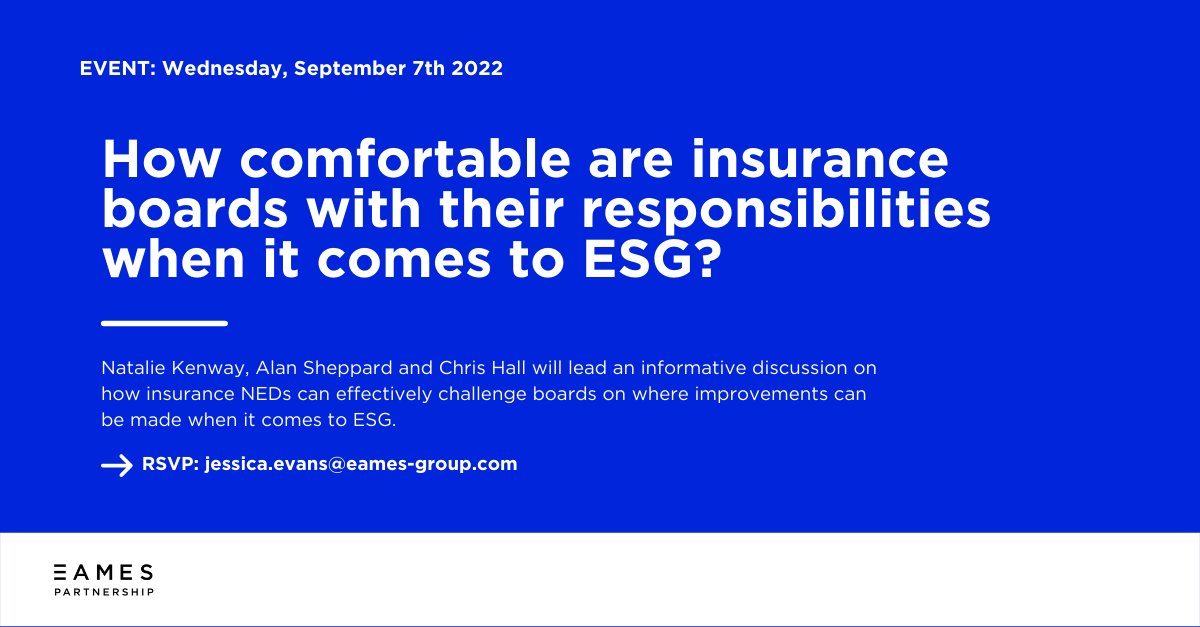 EVENT: Wednesday, September 7th 2022

How comfortable are insurance boards with their responsibilities when it comes to ESG?

Natalie Kenway, Alan Sheppard and Chris Hall will lead an informative discussion on how insurance NEDs can effectively challenge boards on where improvements can be made when it comes to ESG.

RSVP: jessica.evans@eames-group.com

EAMES
PARTNERSHIP